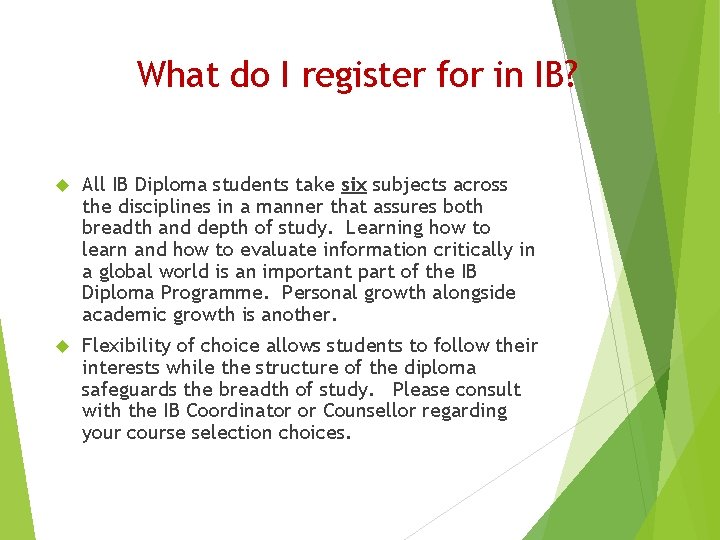 What do I register for in IB?

All IB Diploma students take six subjects across the disciplines in a manner that assures both breadth and depth of study. Learning how to learn and how to evaluate information critically in a global world is an important part of the IB Diploma Programme. Personal growth alongside academic growth is another.

Flexibility of choice allows students to follow their interests while the structure of the diploma safeguards the breadth of study. Please consult with the IB Coordinator or Counsellor regarding your course selection choices.